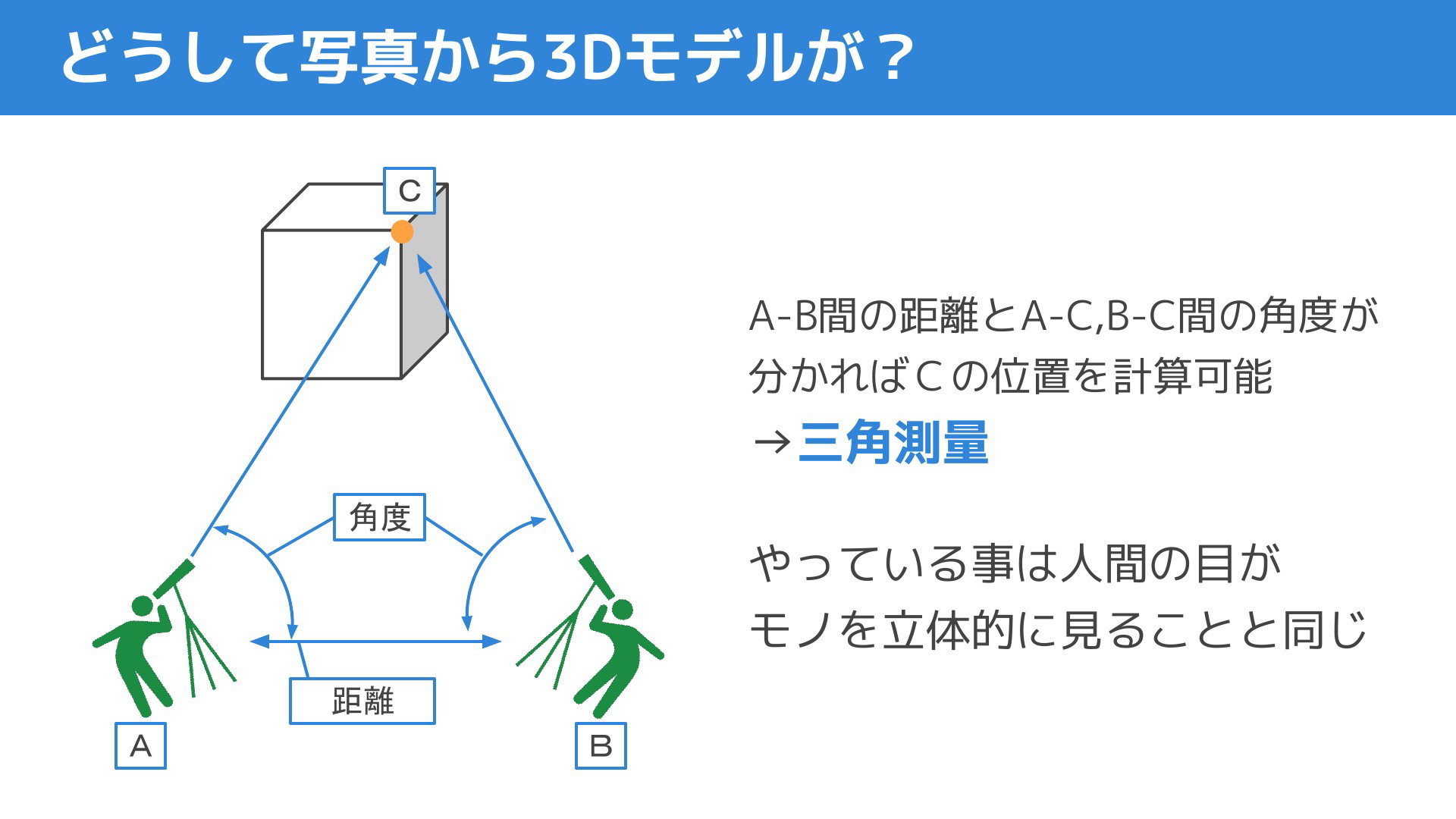 どうして写真から3Dモデルが？

C

角度

距離

A

B

A-B間の距離とA-C,B-C間の角度が分かればCの位置を計算可能
→三角測量

やっている事は人間の目がモノを立体的に見ることと同じ